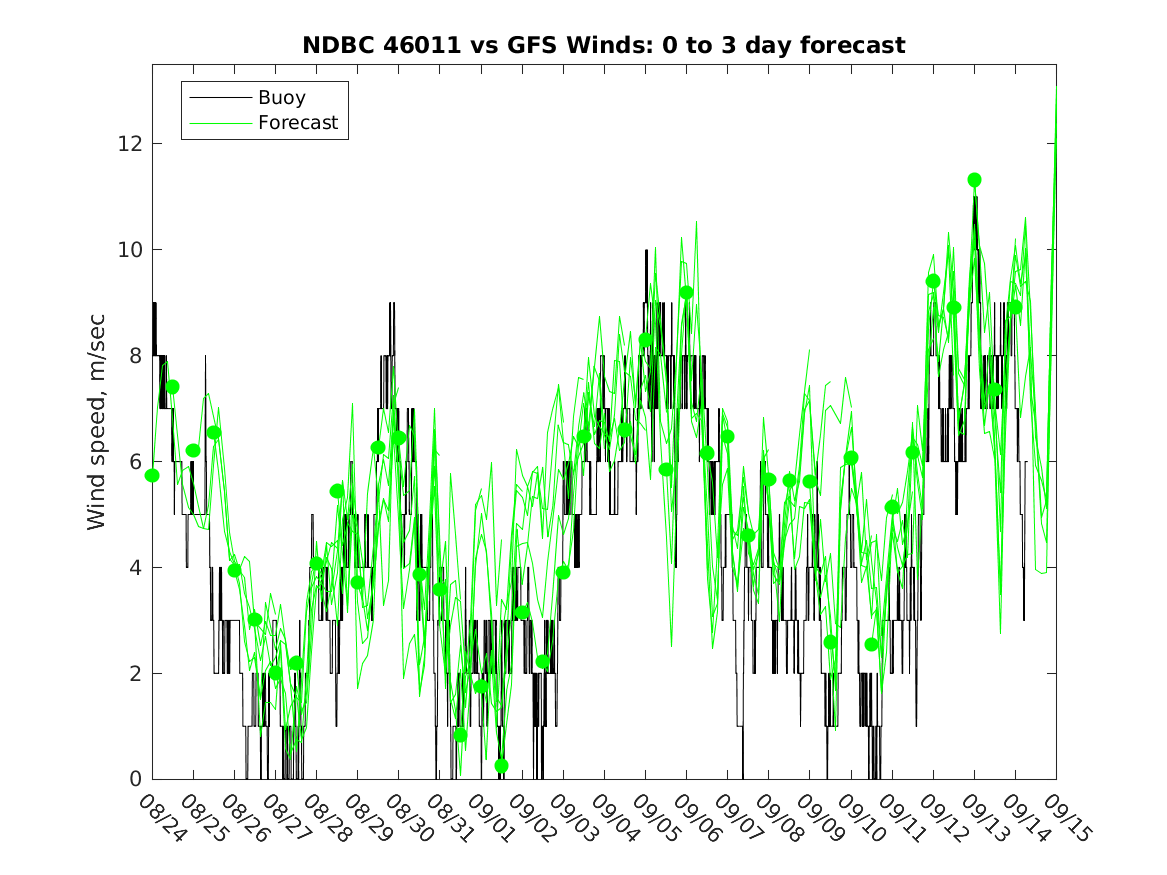 NDBC 46011 vs GFS Winds: 0 to 3 day forecast

Buoy
Forecast

Wind speed, m/sec

12
10
8
6
4
2
0

08/24
08/25
08/26
08/27
08/28
08/29
08/30
08/31
09/01
09/02
09/03
09/04
09/05
09/06
09/07
09/08
09/09
09/10
09/11
09/12
09/13
09/14
09/15